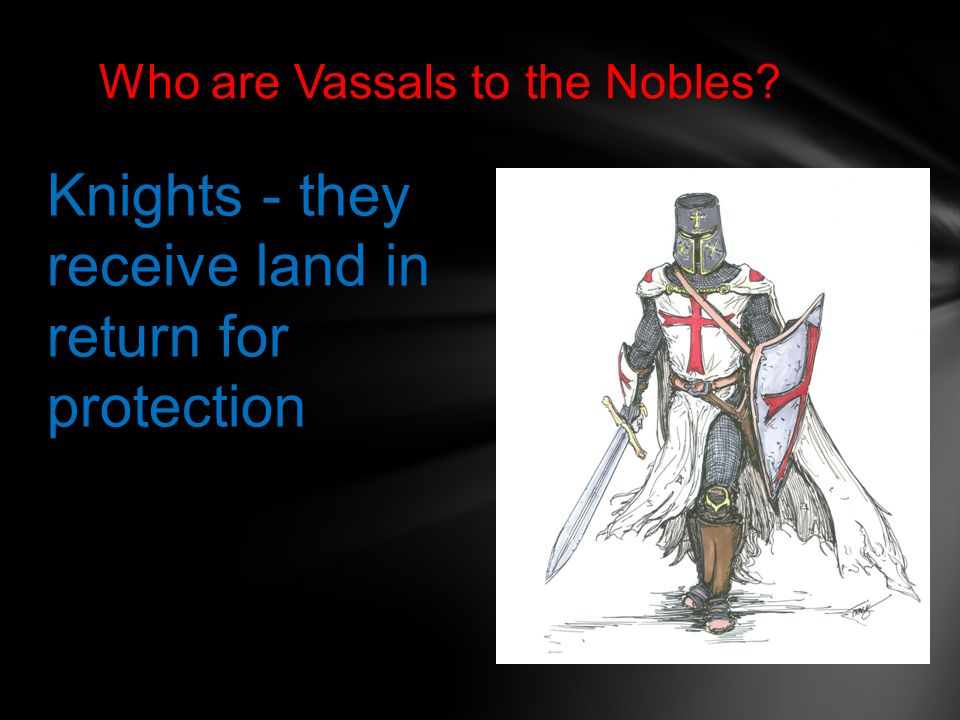 Who are Vassals to the Nobles?

Knights - they receive land in return for protection